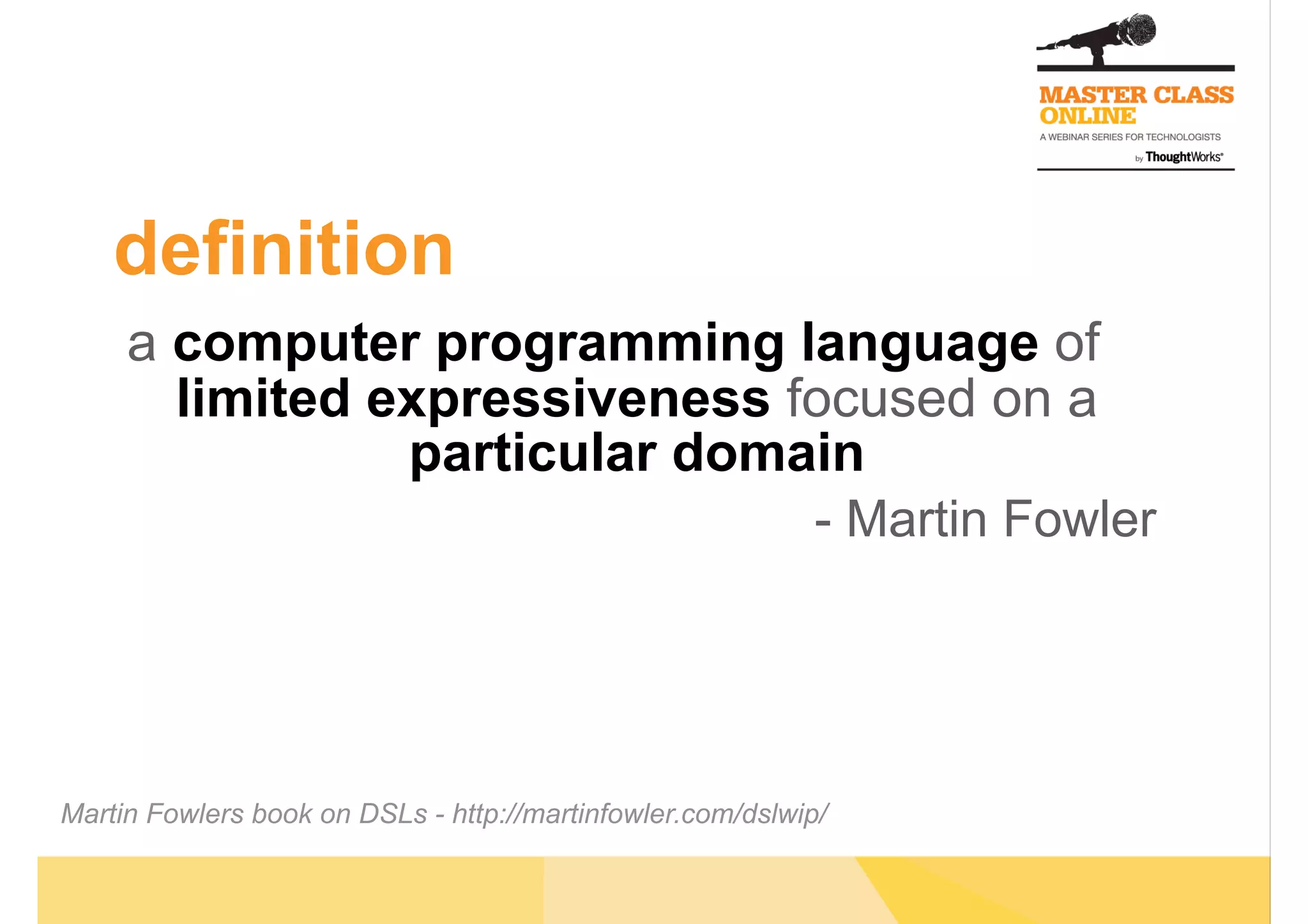 MASTER CLASS ONLINE
A WEBINAR SERIES FOR TECHNOLOGISTS
by ThoughtWorks®

definition

a computer programming language of limited expressiveness focused on a particular domain

- Martin Fowler

Martin Fowlers book on DSLs - http://martinfowler.com/dslwip/